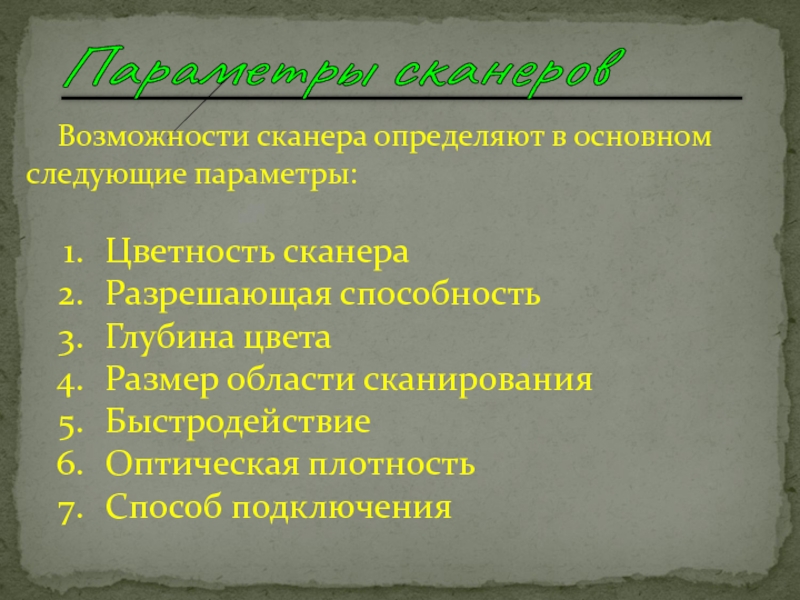 Параметры сканеров

Возможности сканера определяют в основном следующие параметры:

1. Цветность сканера
2. Разрешающая способность
3. Глубина цвета
4. Размер области сканирования
5. Быстродействие
6. Оптическая плотность
7. Способ подключения